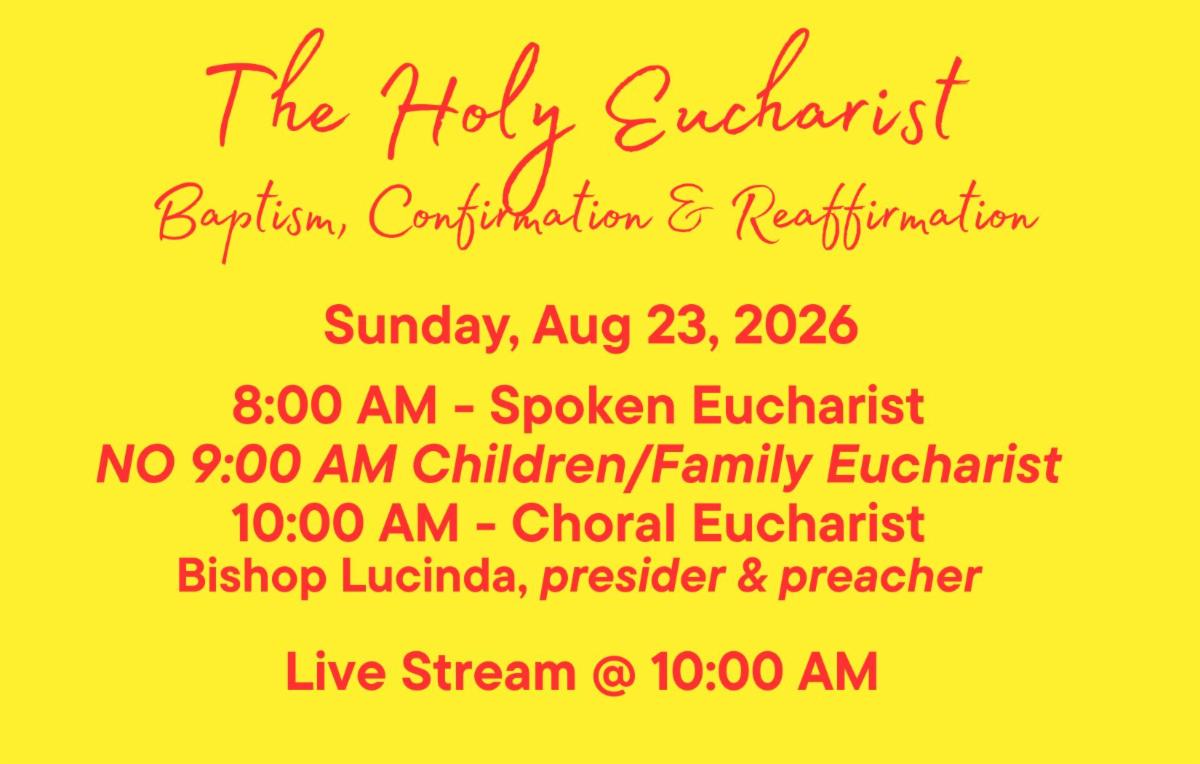 The Holy Eucharist

Baptism, Confirmation & Reaffirmation

Sunday, Aug 23, 2026

8:00 AM - Spoken Eucharist
NO 9:00 AM Children/Family Eucharist
10:00 AM - Choral Eucharist
Bishop Lucinda, presider & preacher

Live Stream @ 10:00 AM